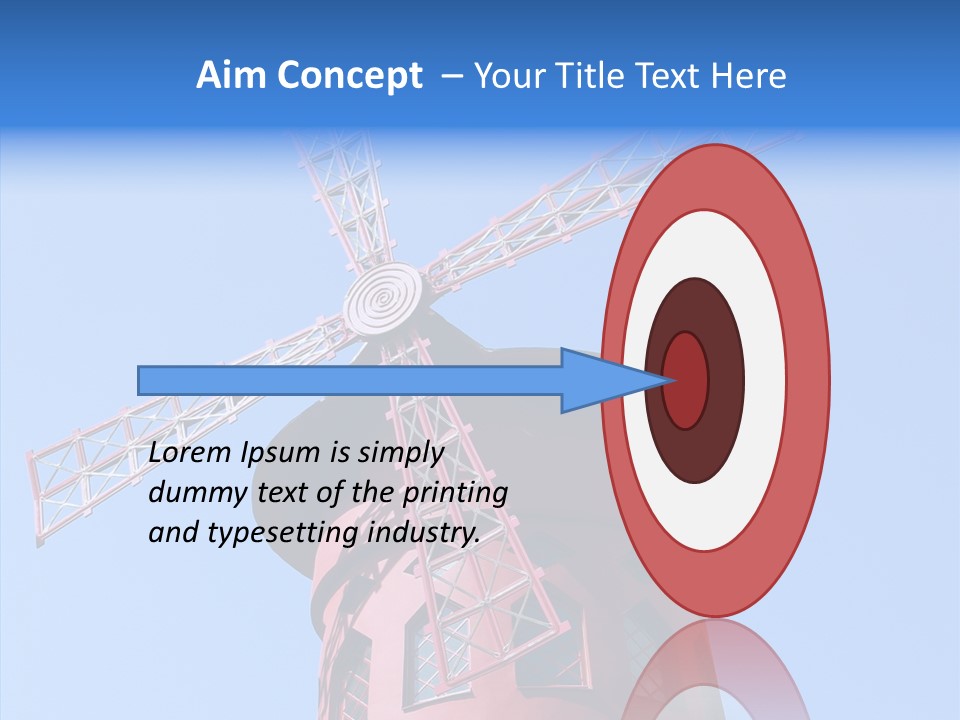 Aim Concept – Your Title Text Here

Lorem Ipsum is simply dummy text of the printing and typesetting industry.